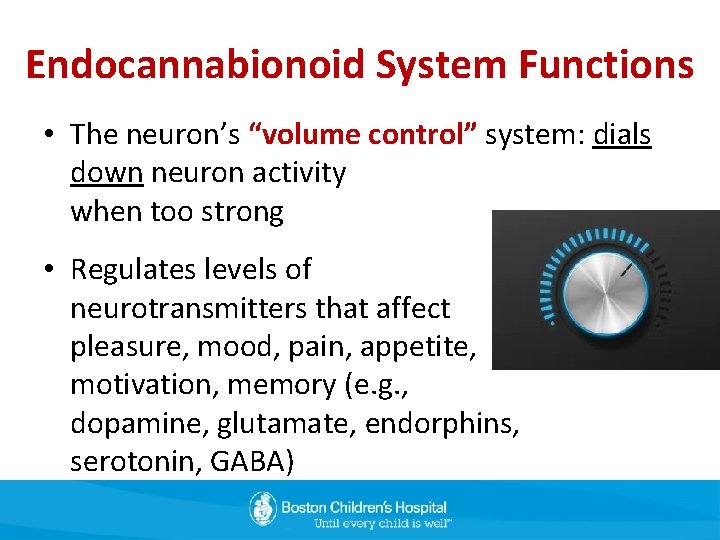 Endocannabionoid System Functions

• The neuron's "volume control" system: dials down neuron activity when too strong

• Regulates levels of neurotransmitters that affect pleasure, mood, pain, appetite, motivation, memory (e.g., dopamine, glutamate, endorphins, serotonin, GABA)

Boston Children's Hospital
Until every child is well™